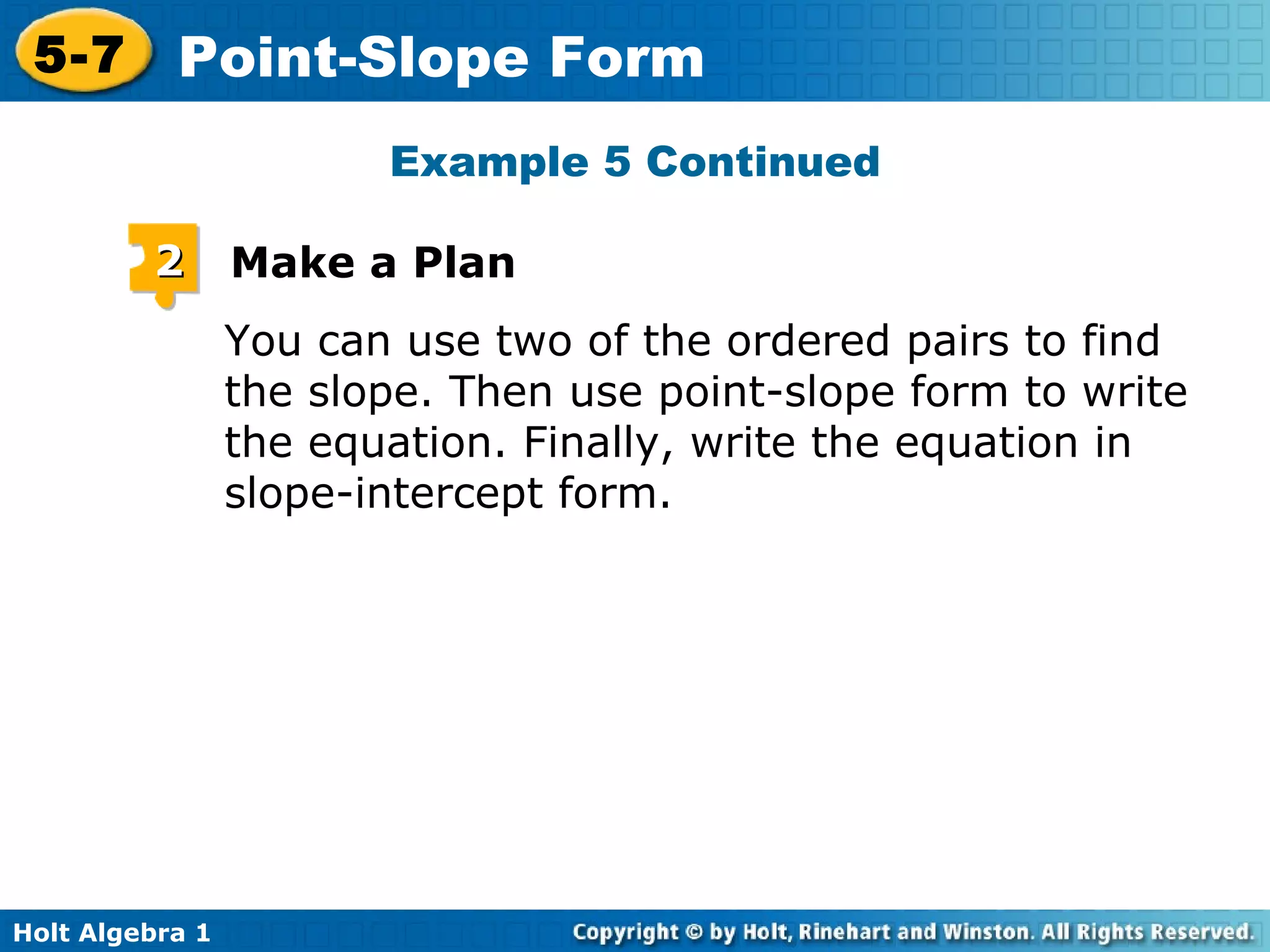 5-7 Point-Slope Form

Example 5 Continued

2 Make a Plan

You can use two of the ordered pairs to find the slope. Then use point-slope form to write the equation. Finally, write the equation in slope-intercept form.

Holt Algebra 1

Copyright © by Holt, Rinehart and Winston. All Rights Reserved.